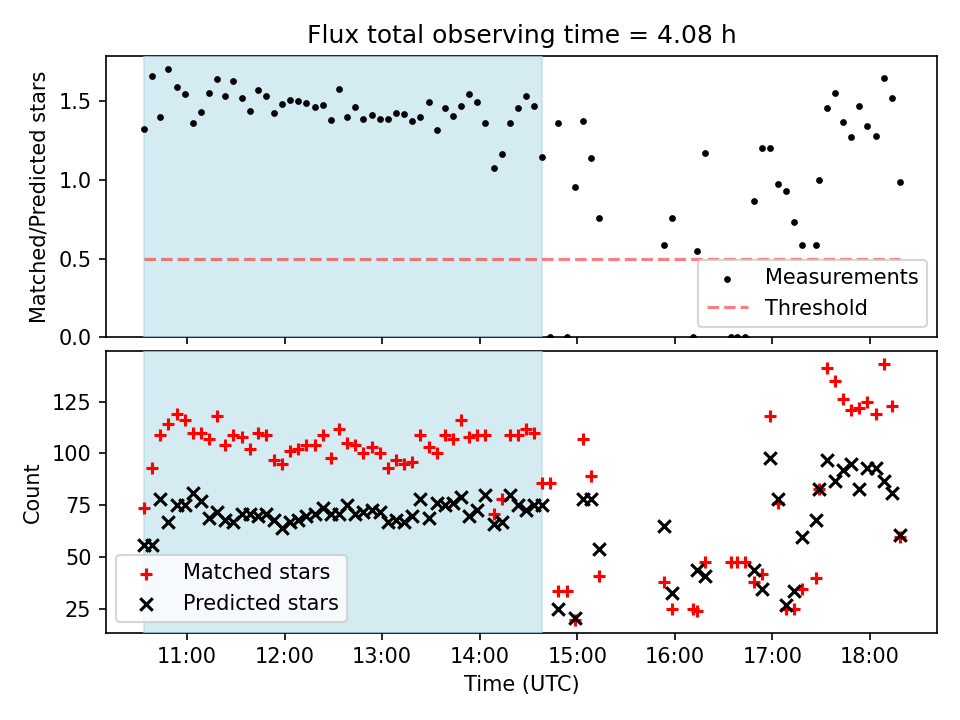 Flux total observing time = 4.08 h

Matched/Predicted stars

1.5
1.0
0.5
0.0

Measurements
Threshold

Count

125
100
75
50
25

Matched stars
Predicted stars

11:00
12:00
13:00
14:00
15:00
16:00
17:00
18:00

Time (UTC)